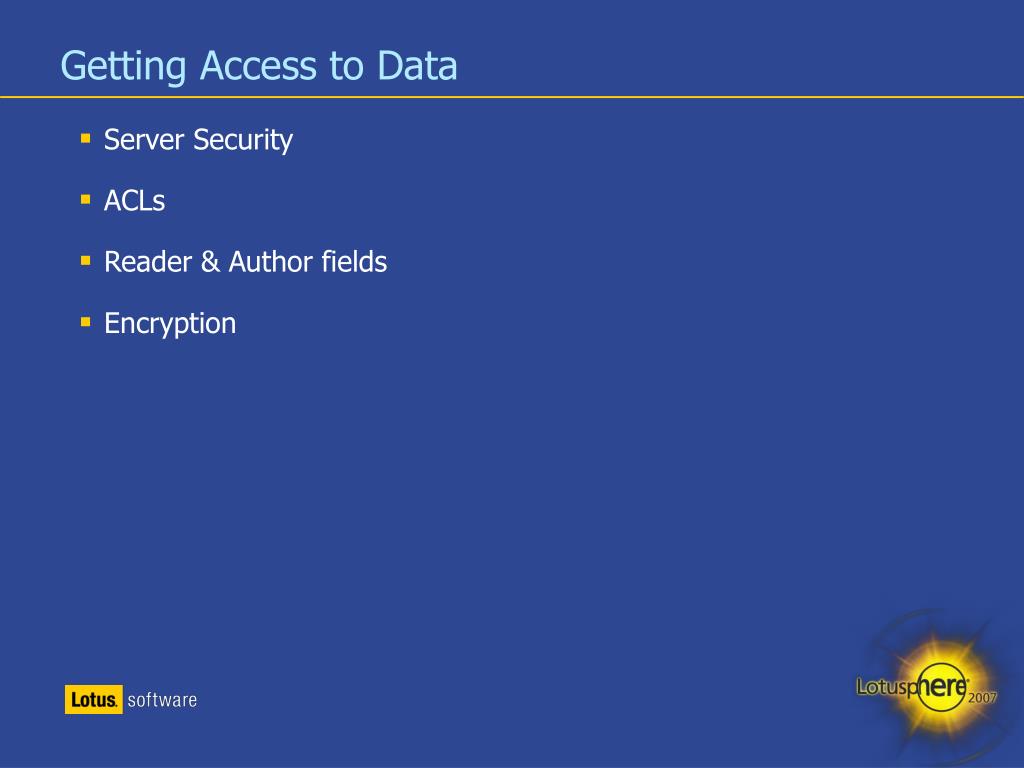 Getting Access to Data

- Server Security
- ACLs
- Reader & Author fields
- Encryption

Lotus. software

Lotusphere 2007